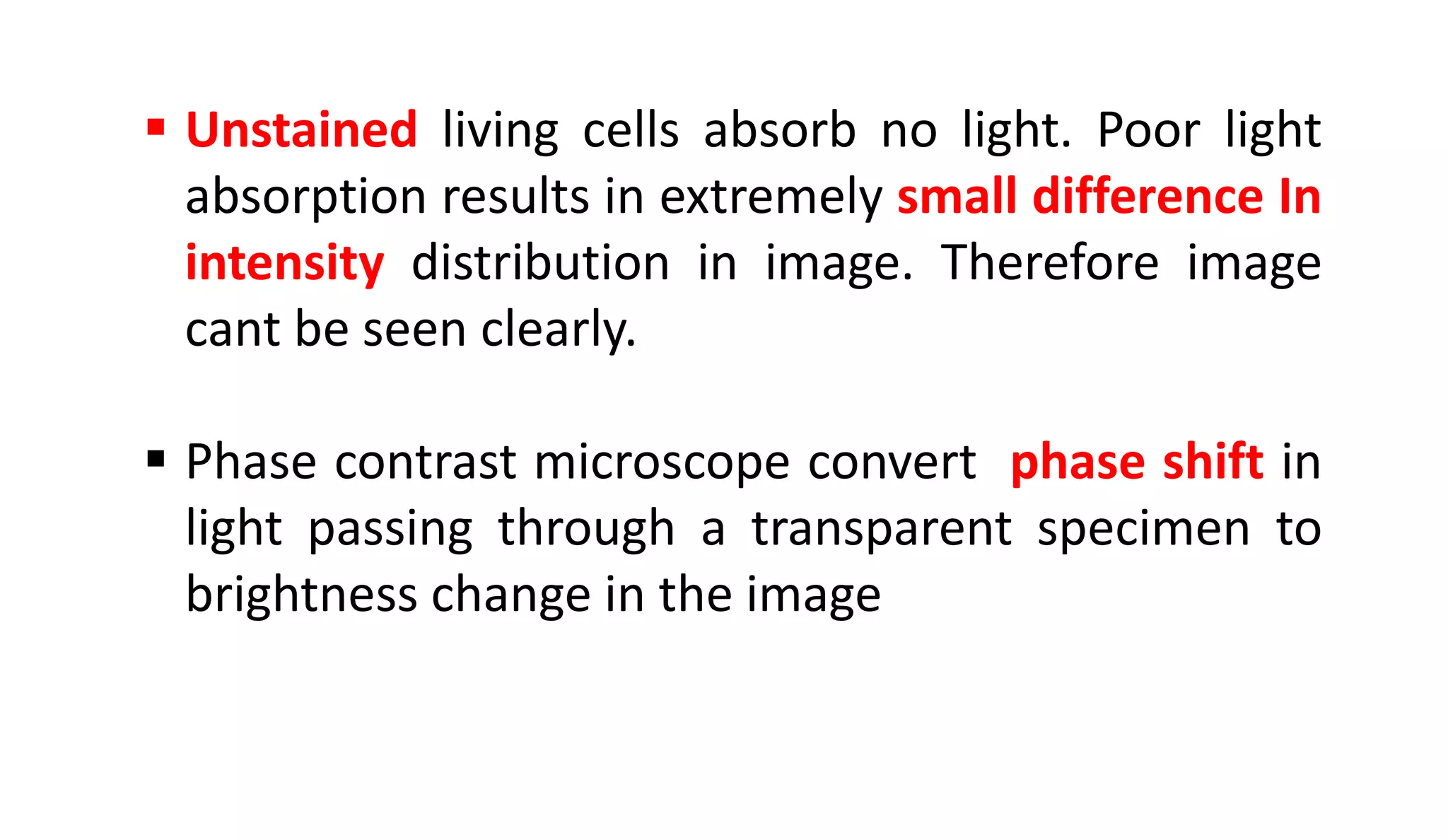 ▪ Unstained living cells absorb no light. Poor light absorption results in extremely small difference In intensity distribution in image. Therefore image cant be seen clearly.

▪ Phase contrast microscope convert phase shift in light passing through a transparent specimen to brightness change in the image